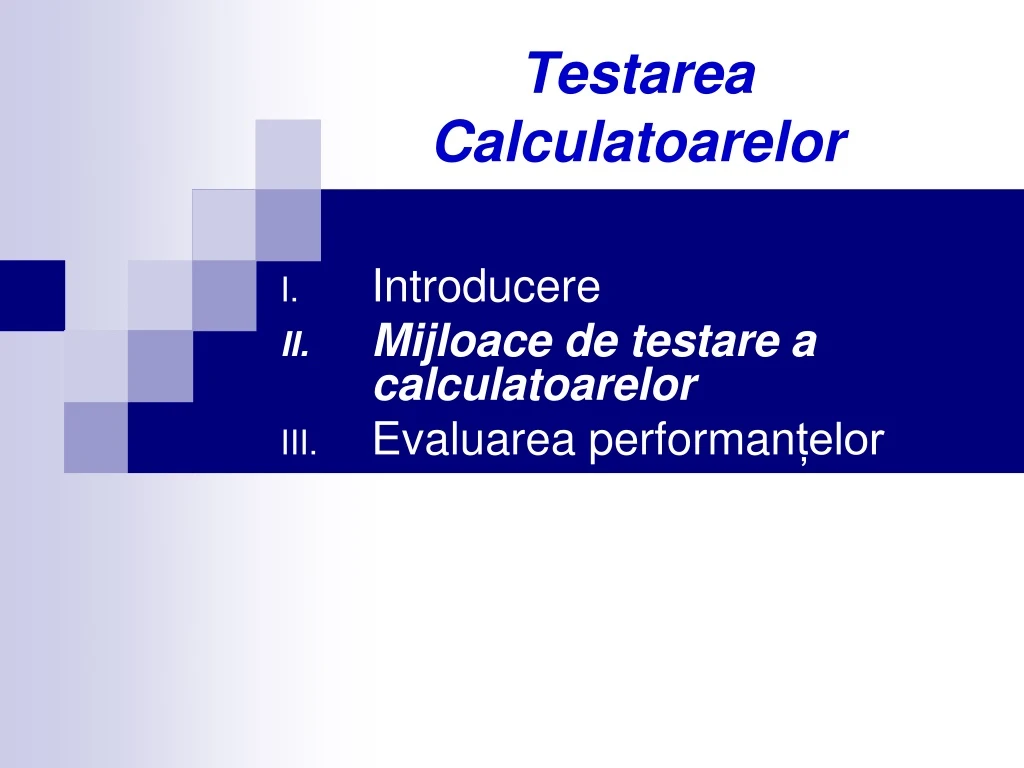 Testarea Calculatoarelor

I. Introducere
II. Mijloace de testare a calculatoarelor
III. Evaluarea performanțelor